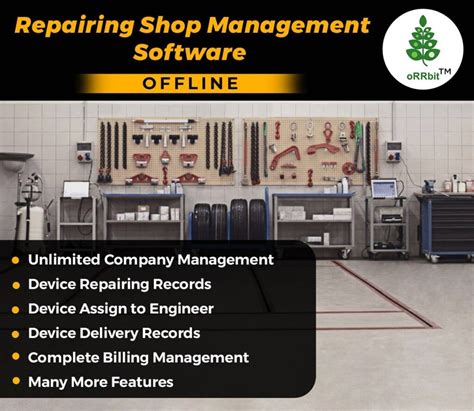 Repairing Shop Management Software

OFFLINE

oRRbit™

- Unlimited Company Management
- Device Repairing Records
- Device Assign to Engineer
- Device Delivery Records
- Complete Billing Management
- Many More Features